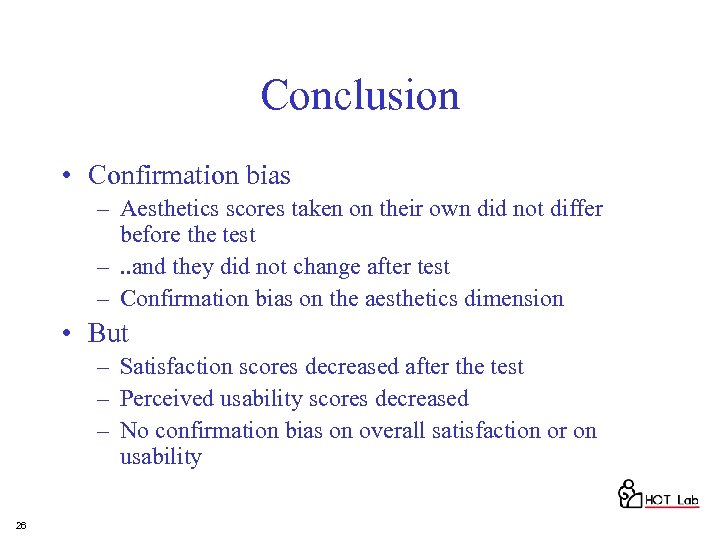 Conclusion

• Confirmation bias
– Aesthetics scores taken on their own did not differ before the test
– ..and they did not change after test
– Confirmation bias on the aesthetics dimension

• But
– Satisfaction scores decreased after the test
– Perceived usability scores decreased
– No confirmation bias on overall satisfaction or on usability

HCT Lab

26